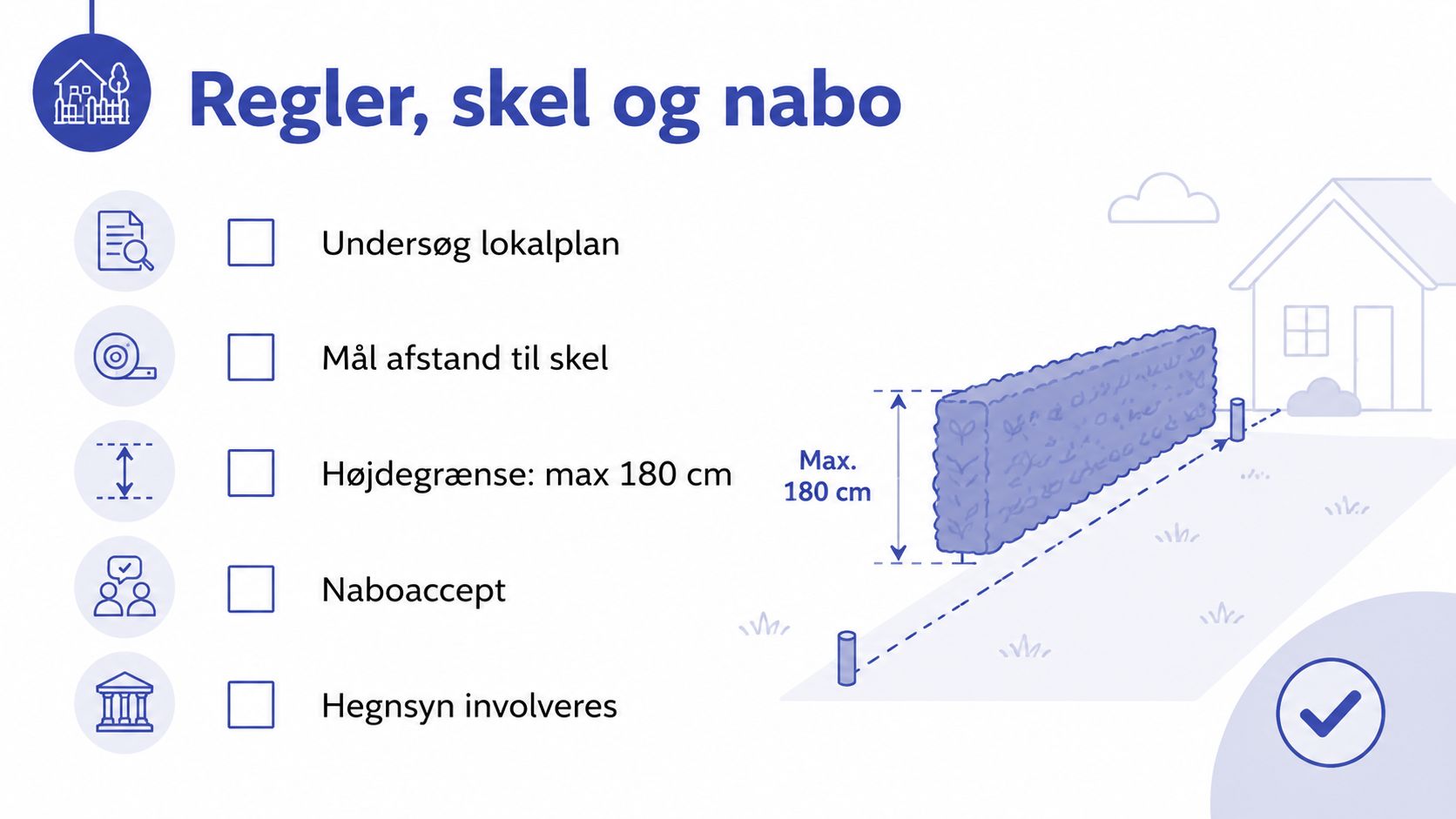 Regler, skel og nabo

Undersøg lokalplan

Mål afstand til skel

Højdegrænse: max 180 cm

Naboaccept

Hegnsyn involveres

Max.
180 cm